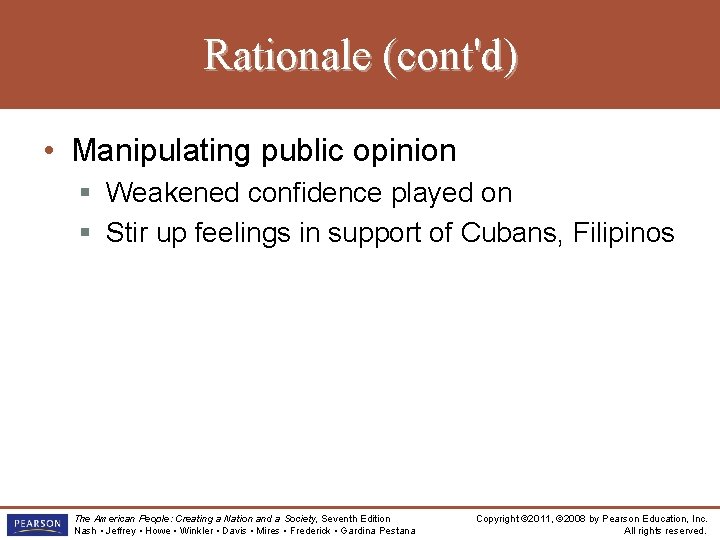 Rationale (cont'd)

• Manipulating public opinion
 ▪ Weakened confidence played on
 ▪ Stir up feelings in support of Cubans, Filipinos

PEARSON

The American People: Creating a Nation and a Society, Seventh Edition
Nash • Jeffrey • Howe • Winkler • Davis • Mires • Frederick • Gardina Pestana

Copyright ©2011, ©2008 by Pearson Education, Inc.
All rights reserved.